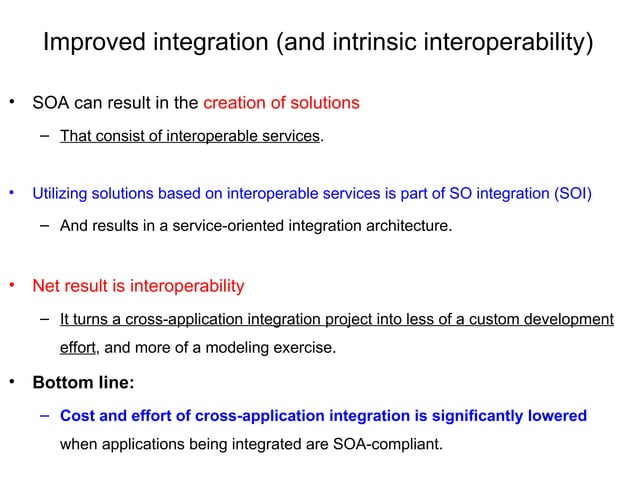 Improved integration (and intrinsic interoperability)

• SOA can result in the creation of solutions

– That consist of interoperable services.

• Utilizing solutions based on interoperable services is part of SO integration (SOI)

– And results in a service-oriented integration architecture.

• Net result is interoperability

– It turns a cross-application integration project into less of a custom development effort, and more of a modeling exercise.

• Bottom line:

– Cost and effort of cross-application integration is significantly lowered when applications being integrated are SOA-compliant.